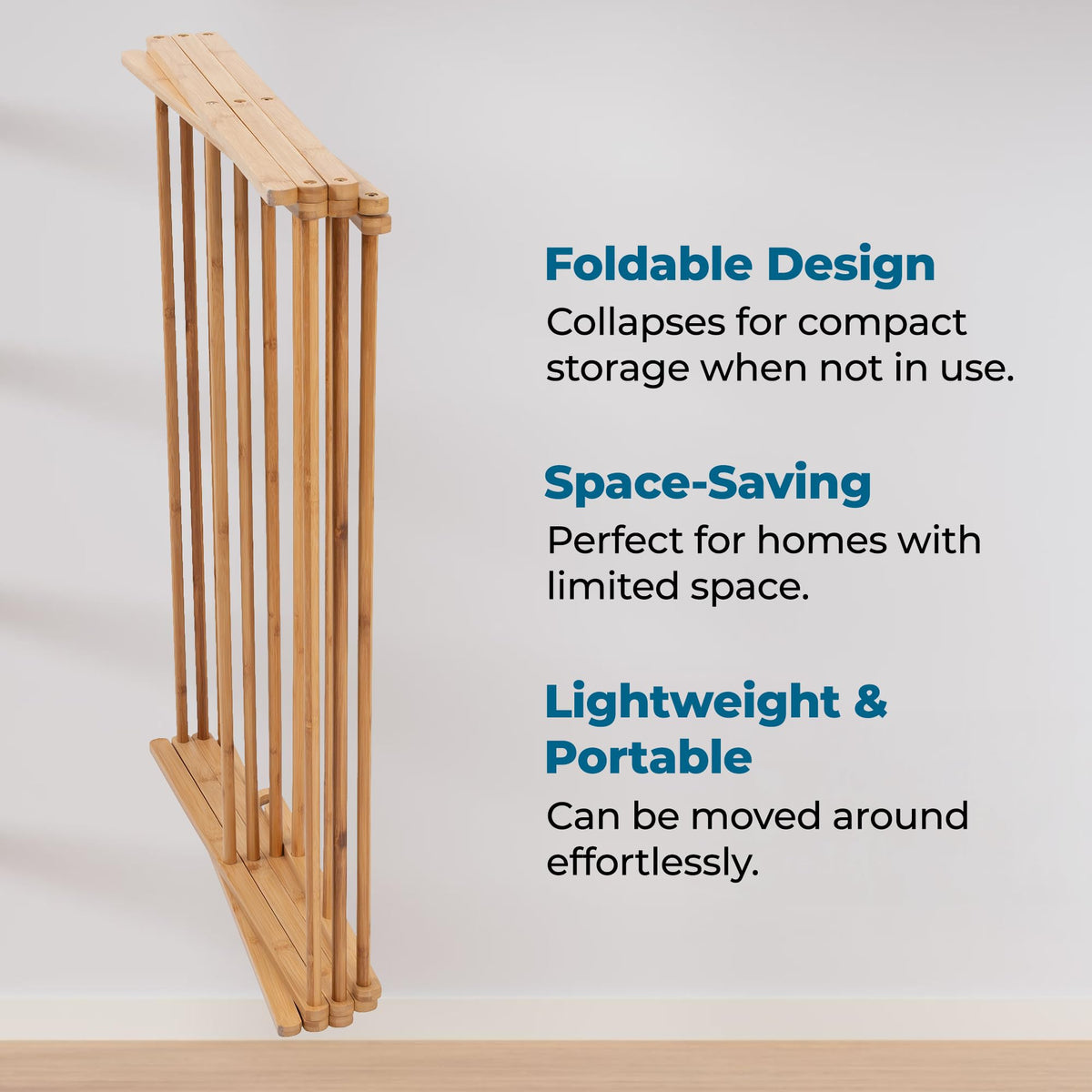 Foldable Design
Collapses for compact storage when not in use.

Space-Saving
Perfect for homes with limited space.

Lightweight & Portable
Can be moved around effortlessly.